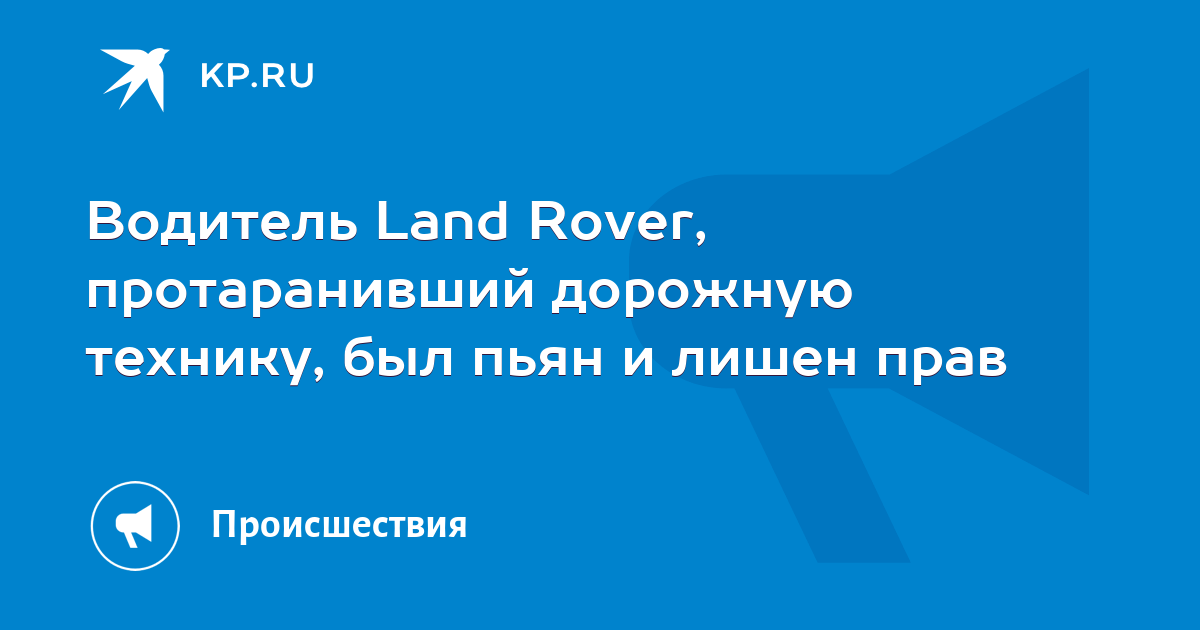 KP.RU

Водитель Land Rover, протаранивший дорожную технику, был пьян и лишен прав

Происшествия